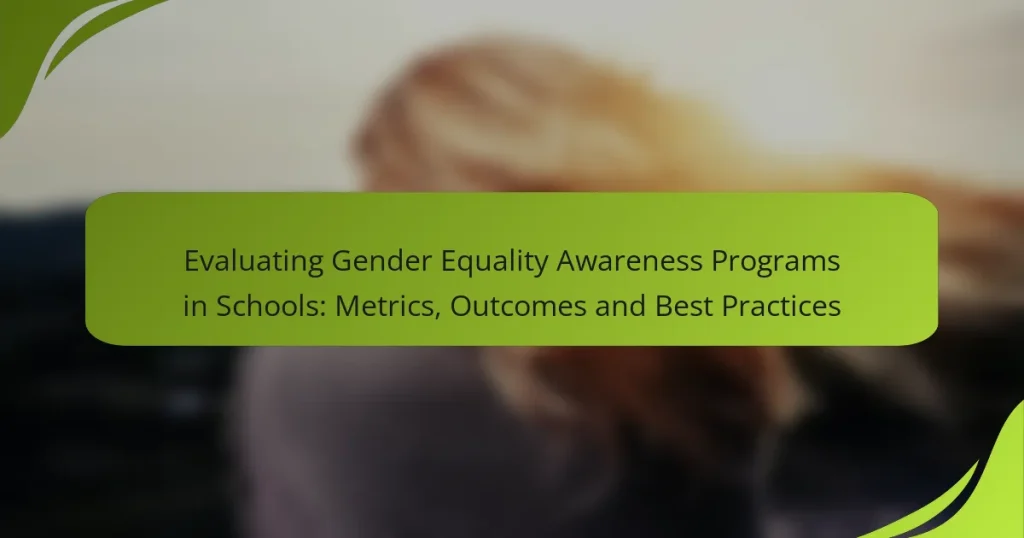 Evaluating Gender Equality Awareness Programs in Schools: Metrics, Outcomes and Best Practices